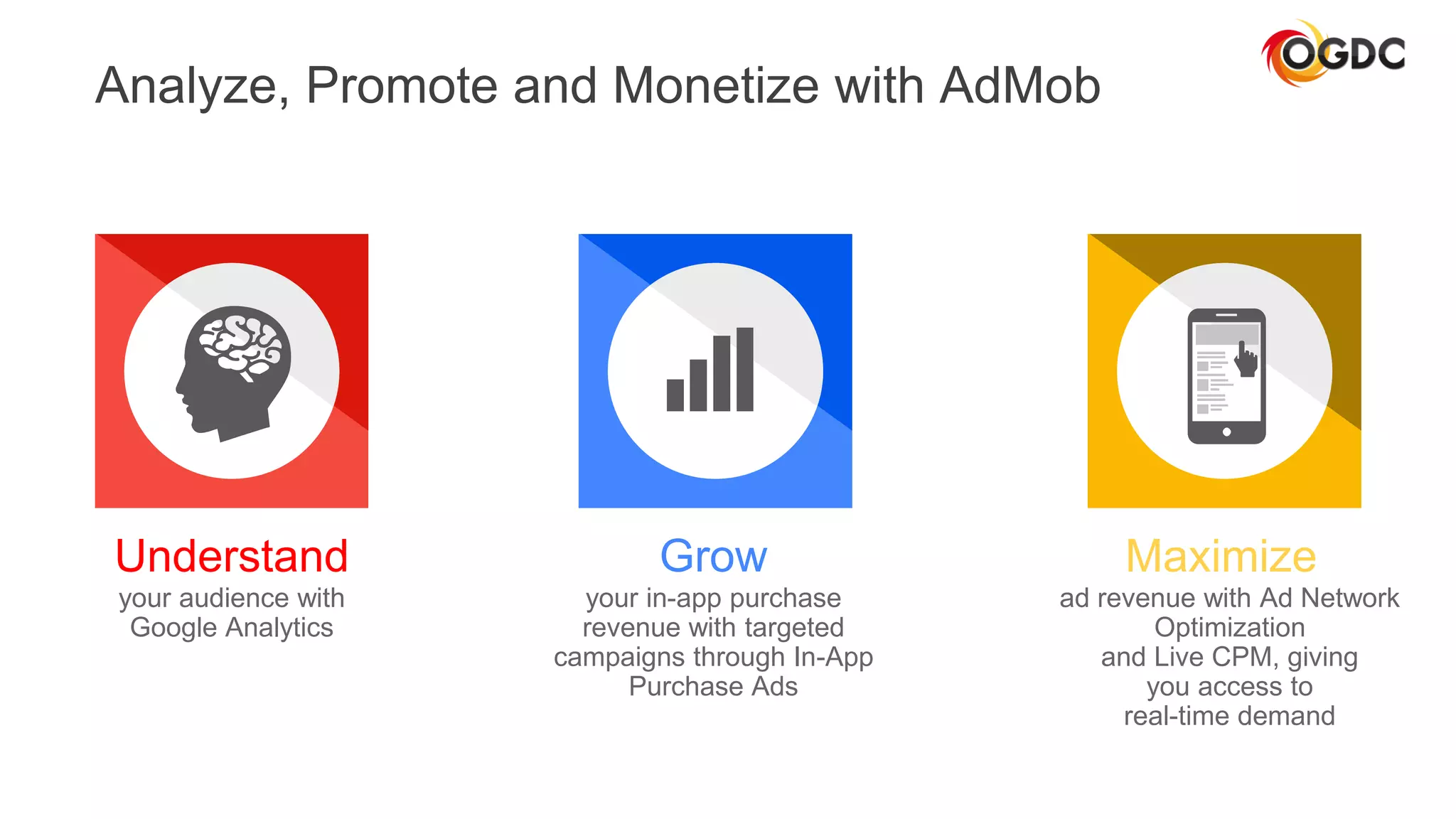 Analyze, Promote and Monetize with AdMob

OGDC

Understand
your audience with Google Analytics

Grow
your in-app purchase revenue with targeted campaigns through In-App Purchase Ads

Maximize
ad revenue with Ad Network Optimization and Live CPM, giving you access to real-time demand